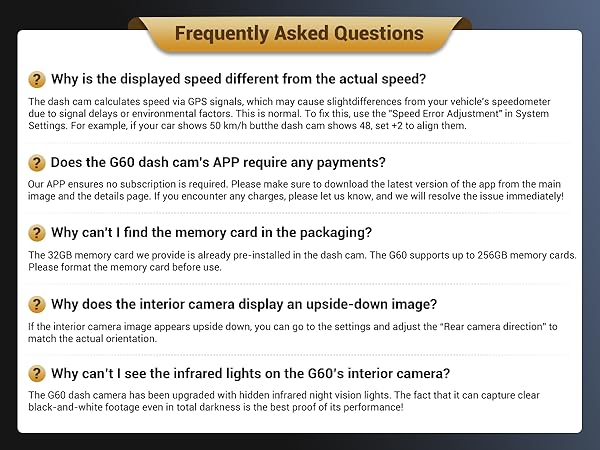 Frequently Asked Questions

? Why is the displayed speed different from the actual speed?

The dash cam calculates speed via GPS signals, which may cause slightdifferences from your vehicle's speedometer due to signal delays or environmental factors. This is normal. To fix this, use the "Speed Error Adjustment" in System Settings. For example, if your car shows 50 km/h butthe dash cam shows 48, set +2 to align them.

? Does the G60 dash cam's APP require any payments?

Our APP ensures no subscription is required. Please make sure to download the latest version of the app from the main image and the details page. If you encounter any charges, please let us know, and we will resolve the issue immediately!

? Why can't I find the memory card in the packaging?

The 32GB memory card we provide is already pre-installed in the dash cam. The G60 supports up to 256GB memory cards. Please format the memory card before use.

? Why does the interior camera display an upside-down image?

If the interior camera image appears upside down, you can go to the settings and adjust the "Rear camera direction" to match the actual orientation.

? Why can't I see the infrared lights on the G60's interior camera?

The G60 dash camera has been upgraded with hidden infrared night vision lights. The fact that it can capture clear black-and-white footage even in total darkness is the best proof of its performance!